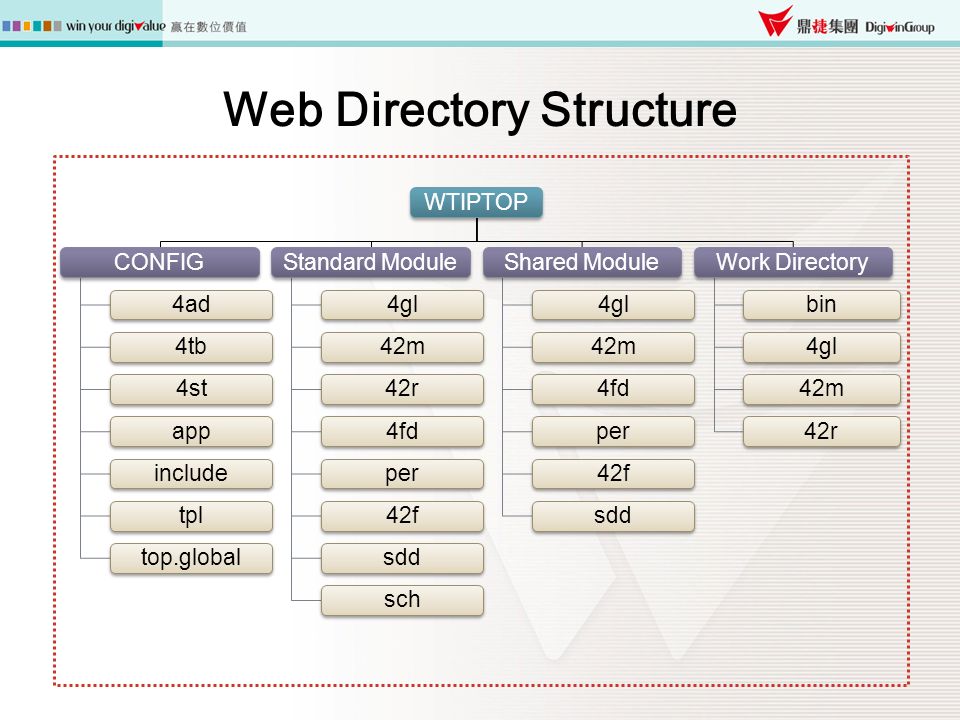 win your digivalue 贏在數位價值

鼎捷集團 DigiwinGroup

Web Directory Structure

WTIPTOP

CONFIG
4ad
4tb
4st
app
include
tpl
top.global

Standard Module
4gl
42m
42r
4fd
per
42f
sdd
sch

Shared Module
4gl
42m
4fd
per
42f
sdd

Work Directory
bin
4gl
42m
42r